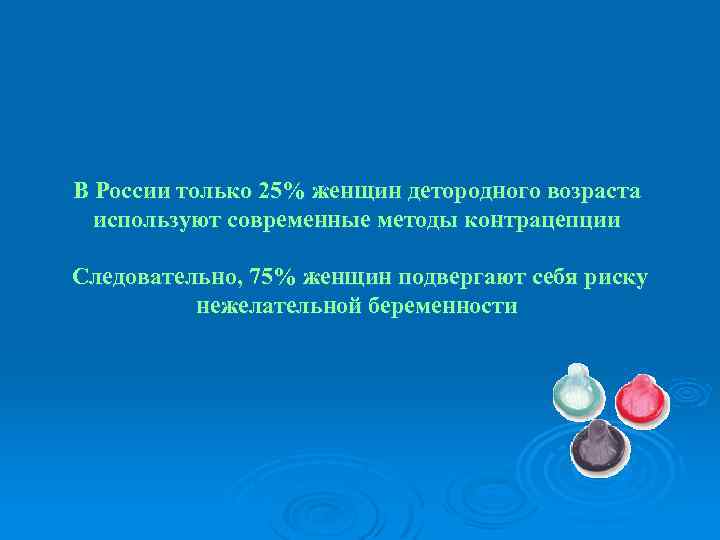 В России только 25% женщин детородного возраста используют современные методы контрацепции

Следовательно, 75% женщин подвергают себя риску нежелательной беременности